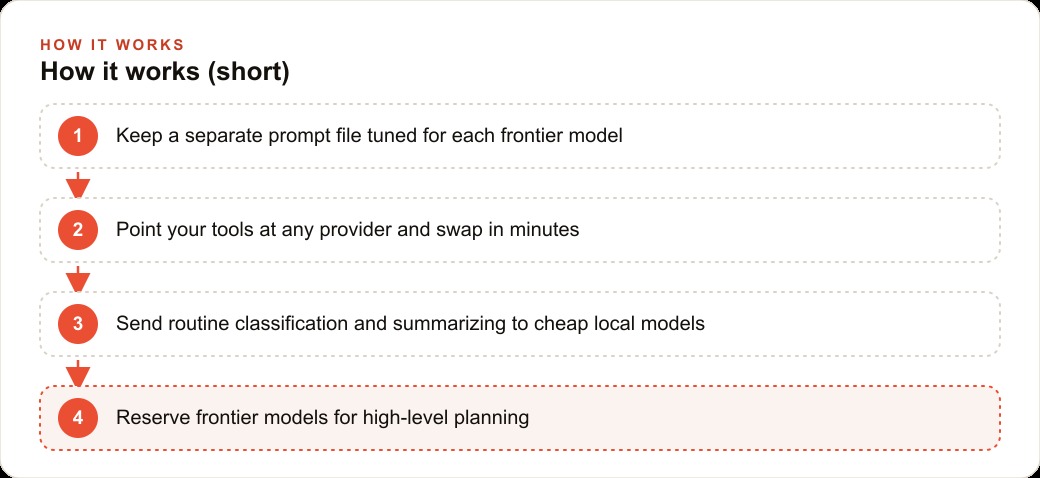 HOW IT WORKS
How it works (short)

1 Keep a separate prompt file tuned for each frontier model

2 Point your tools at any provider and swap in minutes

3 Send routine classification and summarizing to cheap local models

4 Reserve frontier models for high-level planning